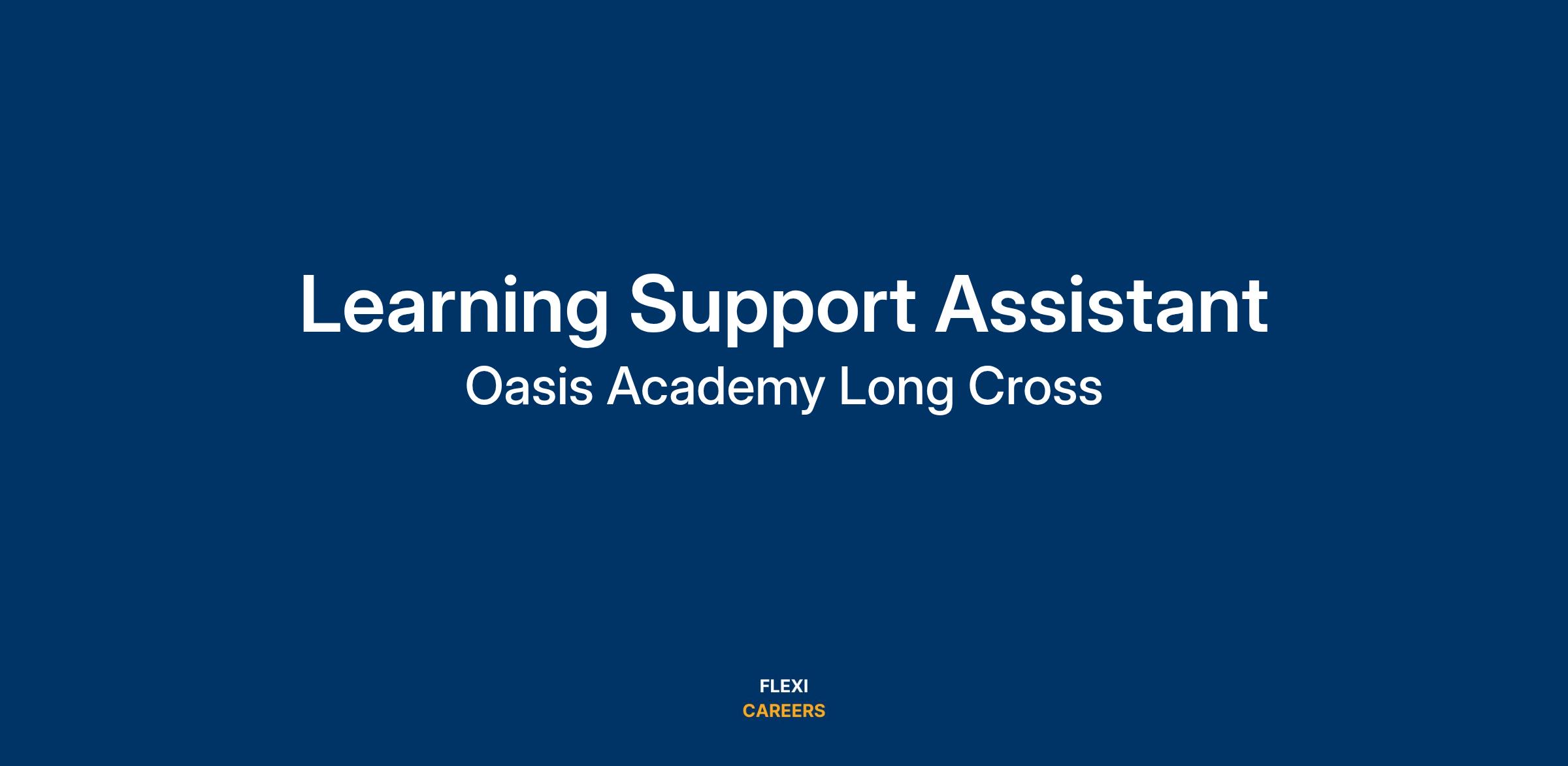 Learning Support Assistant
Oasis Academy Long Cross

FLEXI
CAREERS